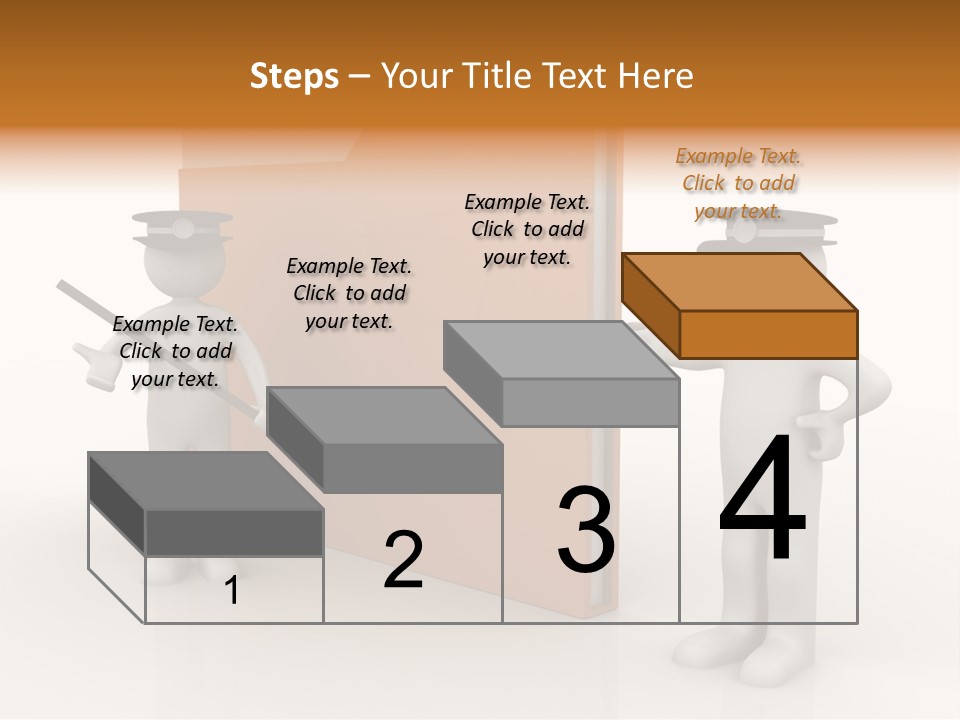 Steps – Your Title Text Here

Example Text. Click to add your text.

Example Text. Click to add your text.

Example Text. Click to add your text.

Example Text. Click to add your text.

1

2

3

4